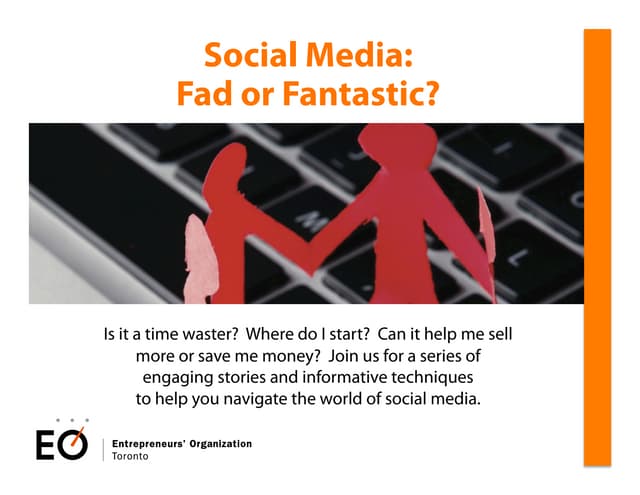 Social Media:
Fad or Fantastic?

Is it a time waster? Where do I start? Can it help me sell more or save me money? Join us for a series of engaging stories and informative techniques to help you navigate the world of social media.

EO

Entrepreneurs' Organization
Toronto